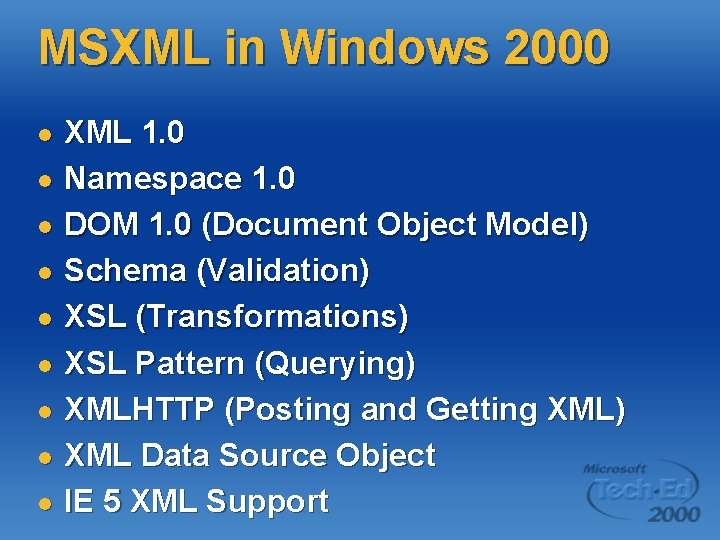 MSXML in Windows 2000

- XML 1.0
- Namespace 1.0
- DOM 1.0 (Document Object Model)
- Schema (Validation)
- XSL (Transformations)
- XSL Pattern (Querying)
- XMLHTTP (Posting and Getting XML)
- XML Data Source Object
- IE 5 XML Support

Microsoft Tech·Ed 2000